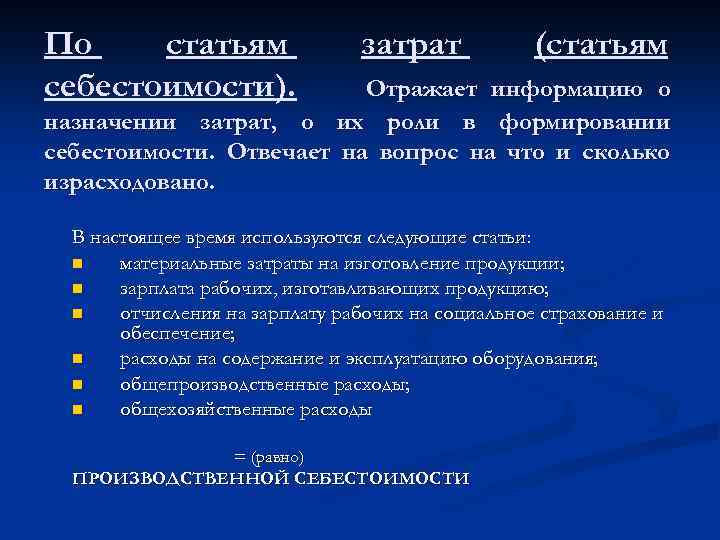 По статьям затрат (статьям себестоимости). Отражает информацию о назначении затрат, о их роли в формировании себестоимости. Отвечает на вопрос на что и сколько израсходовано.

В настоящее время используются следующие статьи:
- материальные затраты на изготовление продукции;
- зарплата рабочих, изготавливающих продукцию;
- отчисления на зарплату рабочих на социальное страхование и обеспечение;
- расходы на содержание и эксплуатацию оборудования;
- общепроизводственные расходы;
- общехозяйственные расходы

= (равно)
ПРОИЗВОДСТВЕННОЙ СЕБЕСТОИМОСТИ